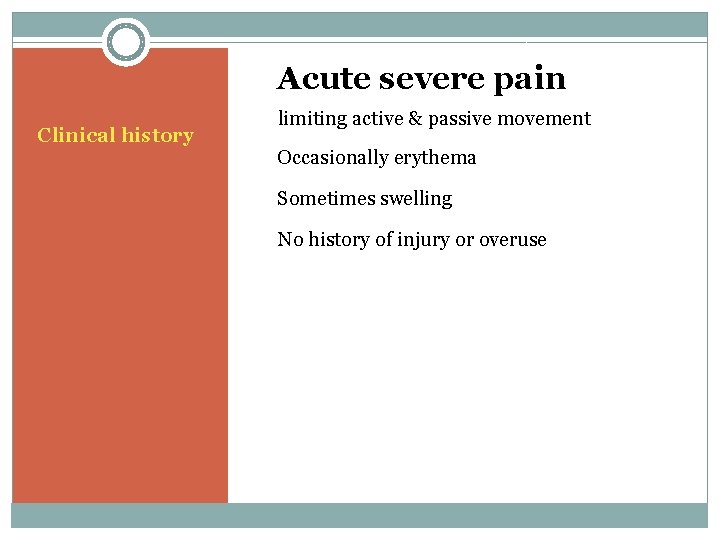 Clinical history

Acute severe pain

limiting active & passive movement

Occasionally erythema

Sometimes swelling

No history of injury or overuse